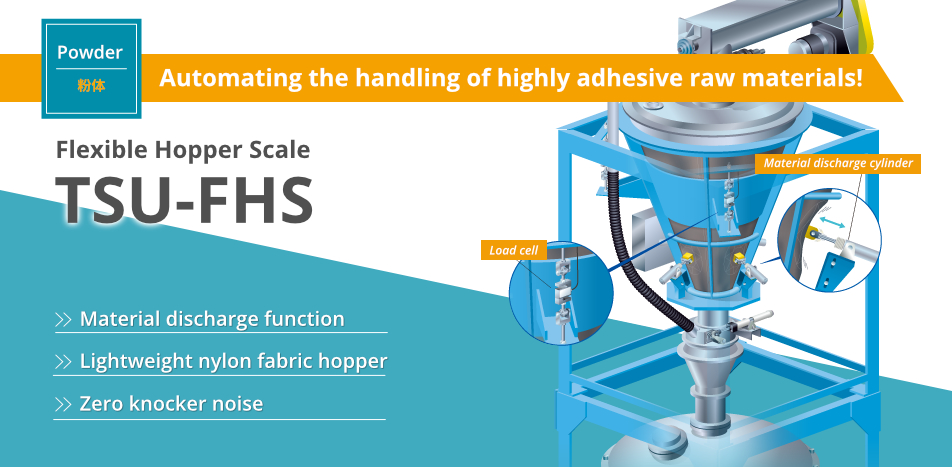 Powder
粉体

Automating the handling of highly adhesive raw materials!

Flexible Hopper Scale
TSU-FHS

Material discharge cylinder

Load cell

Material discharge function

Lightweight nylon fabric hopper

Zero knocker noise